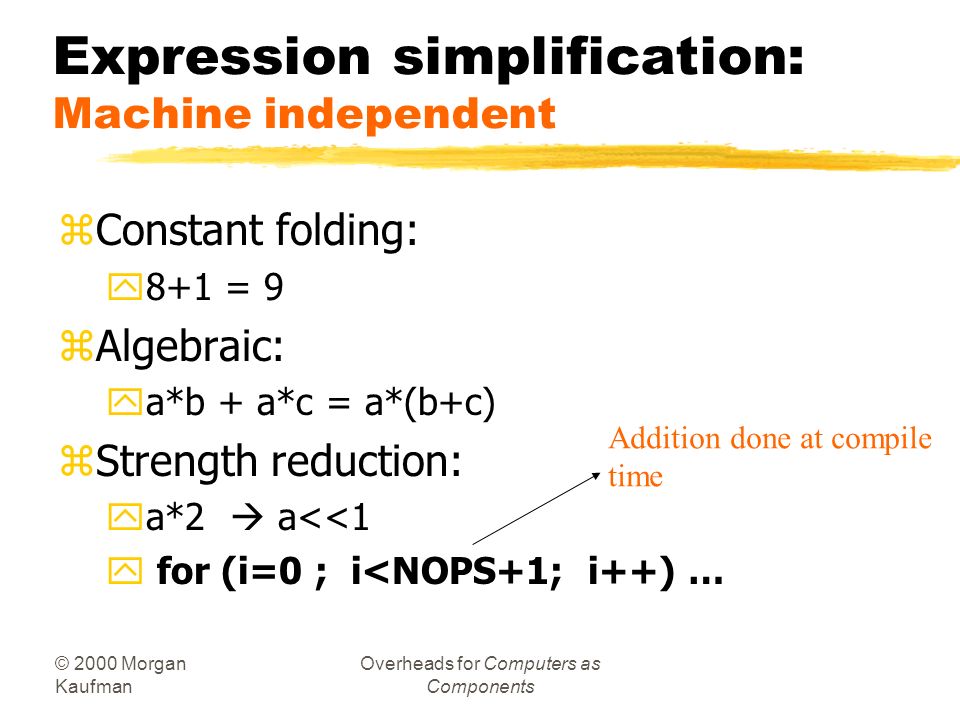 Expression simplification:
Machine independent

Constant folding:

8+1 = 9

Algebraic:

a*b + a*c = a*(b+c)

Strength reduction:

a*2 → a<<1

for (i=0 ; i<NOPS+1; i++) ...

Addition done at compile time

© 2000 Morgan Kaufman

Overheads for Computers as Components